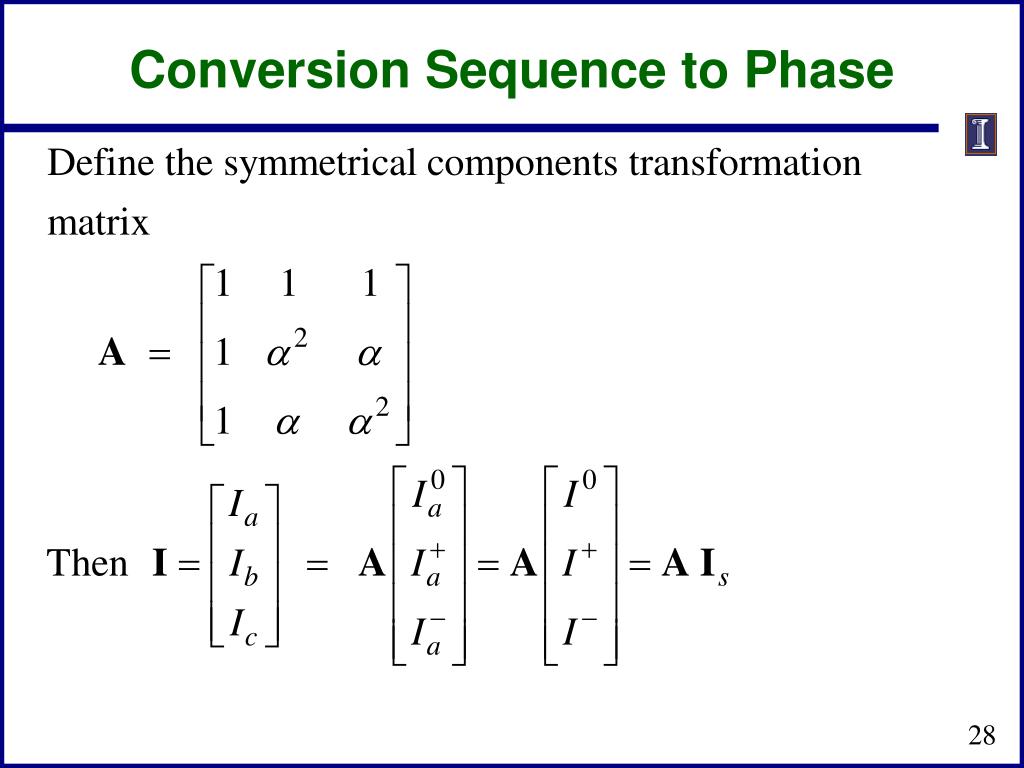 Conversion Sequence to Phase

Define the symmetrical components transformation matrix

$\mathbf{A} = \begin{bmatrix} 1 & 1 & 1 \\ 1 & \alpha^2 & \alpha \\ 1 & \alpha & \alpha^2 \end{bmatrix}$

Then $\mathbf{I} = \begin{bmatrix} I_a \\ I_b \\ I_c \end{bmatrix} = \mathbf{A} \begin{bmatrix} I_a^0 \\ I_a^+ \\ I_a^- \end{bmatrix} = \mathbf{A} \begin{bmatrix} I^0 \\ I^+ \\ I^- \end{bmatrix} = \mathbf{A}\,\mathbf{I}_s$

28